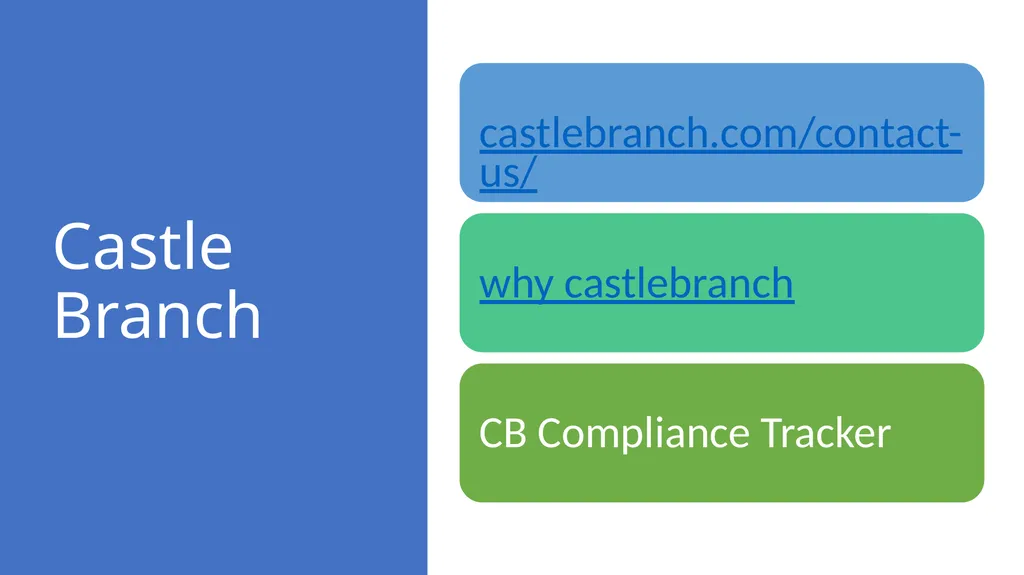 Castle Branch

castlebranch.com/contact-us/

why castlebranch

CB Compliance Tracker